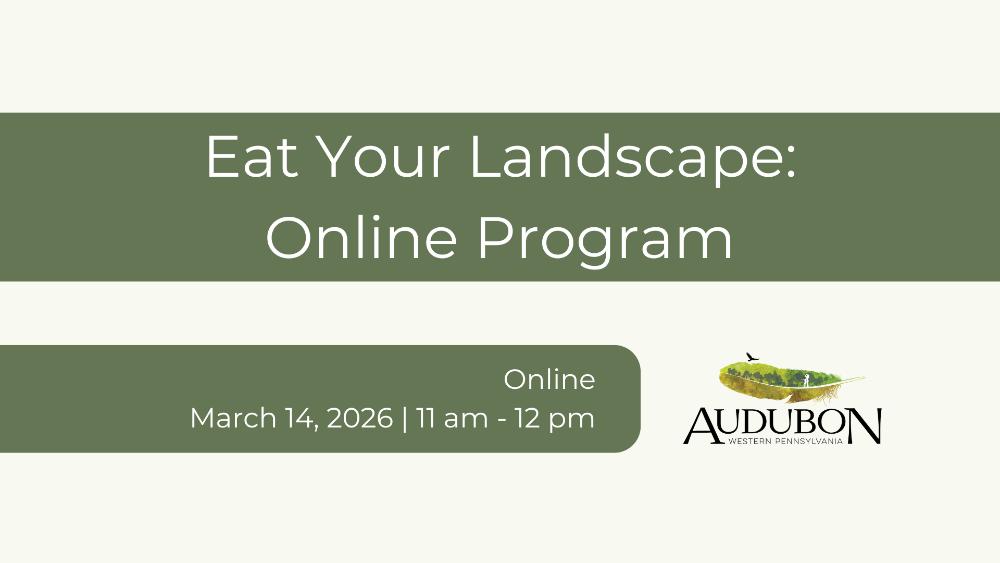 Eat Your Landscape: Online Program

Online
March 14, 2026 | 11 am - 12 pm

AUDUBON
WESTERN PENNSYLVANIA